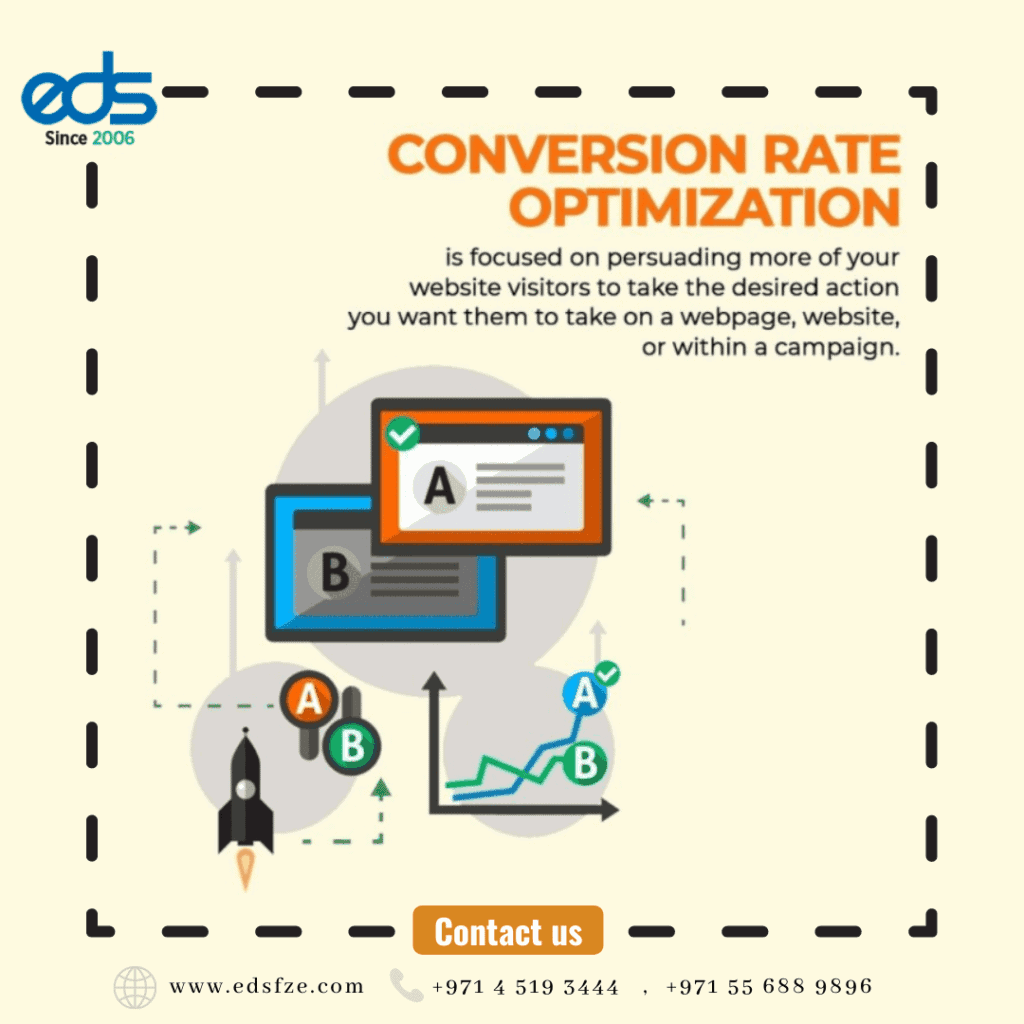 eds
Since 2006

CONVERSION RATE OPTIMIZATION

is focused on persuading more of your website visitors to take the desired action you want them to take on a webpage, website, or within a campaign.

A
B
A
B
A
B

Contact us

www.edsfze.com +971 4 519 3444 , +971 55 688 9896